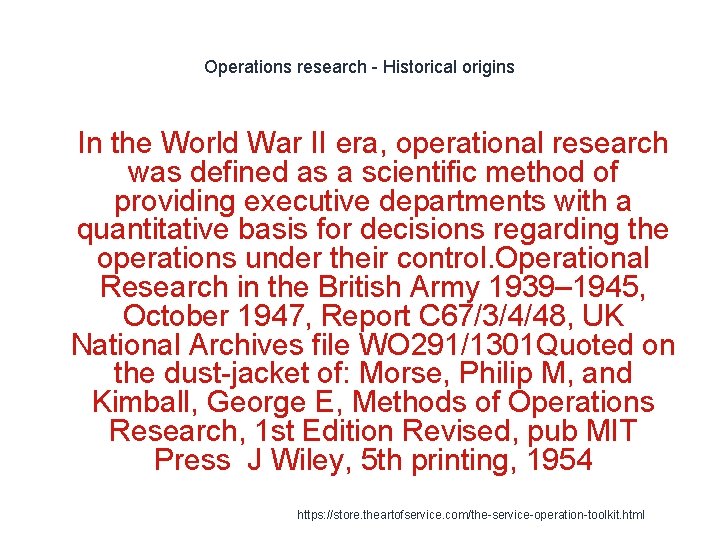 Operations research - Historical origins

In the World War II era, operational research was defined as a scientific method of providing executive departments with a quantitative basis for decisions regarding the operations under their control.Operational Research in the British Army 1939–1945, October 1947, Report C67/3/4/48, UK National Archives file WO291/1301Quoted on the dust-jacket of: Morse, Philip M, and Kimball, George E, Methods of Operations Research, 1st Edition Revised, pub MIT Press J Wiley, 5th printing, 1954

https://store.theartofservice.com/the-service-operation-toolkit.html